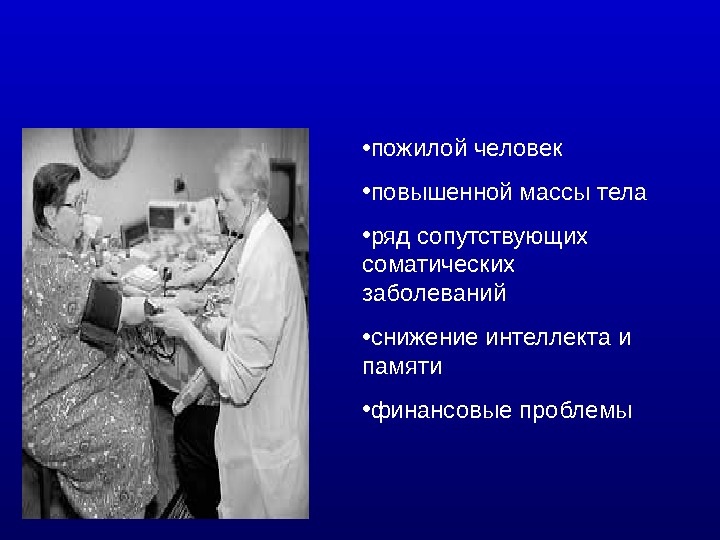 •пожилой человек

•повышенной массы тела

•ряд сопутствующих соматических заболеваний

•снижение интеллекта и памяти

•финансовые проблемы